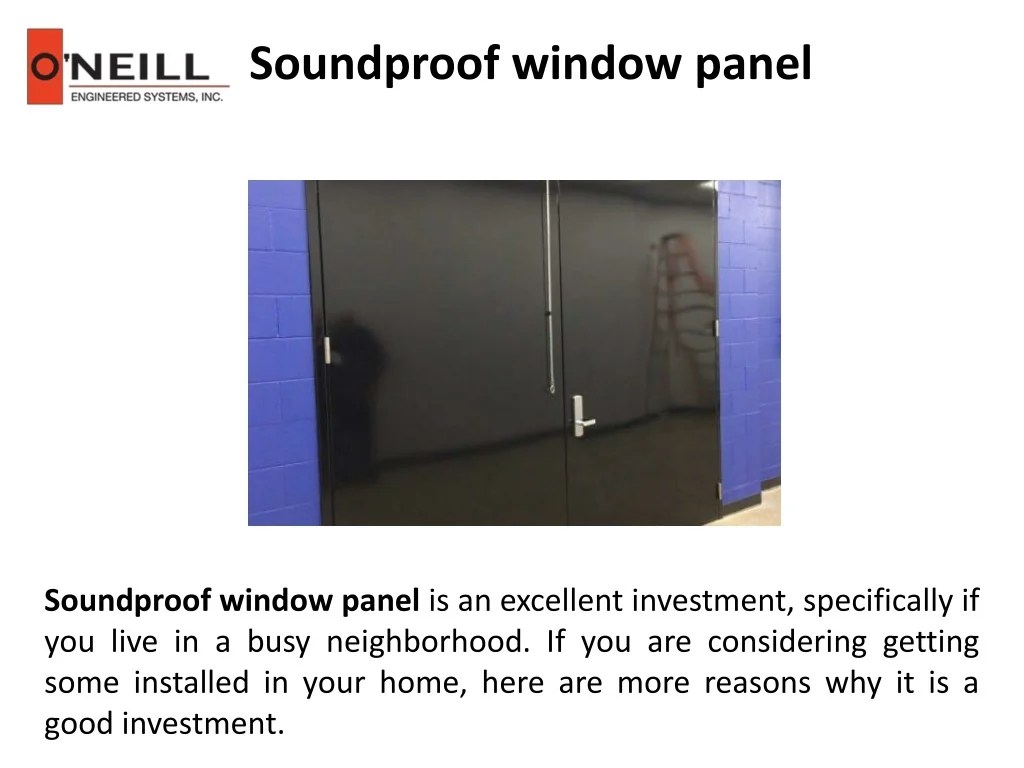 O'NEILL
ENGINEERED SYSTEMS, INC.

Soundproof window panel

Soundproof window panel is an excellent investment, specifically if you live in a busy neighborhood. If you are considering getting some installed in your home, here are more reasons why it is a good investment.